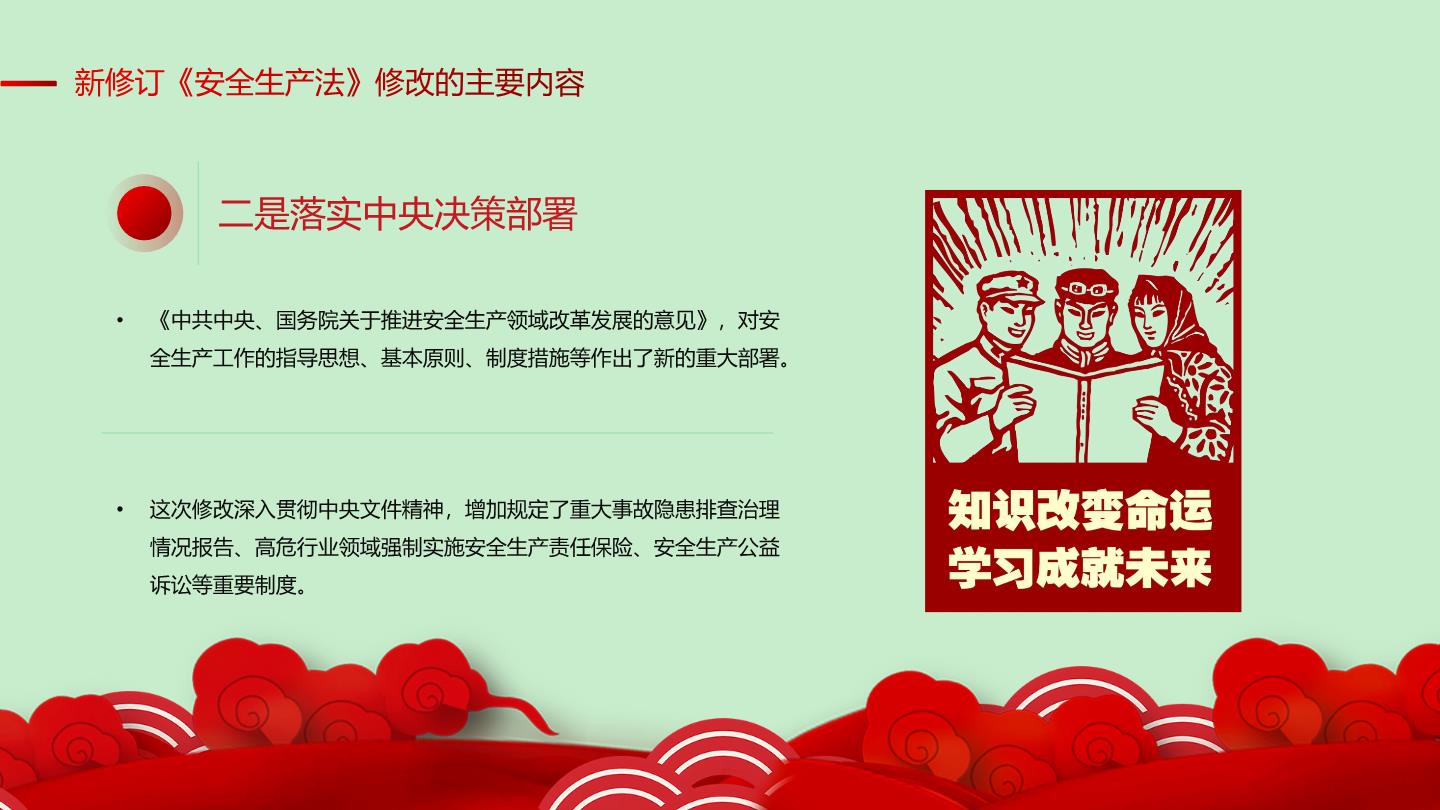 新修订《安全生产法》修改的主要内容

二是落实中央决策部署

• 《中共中央、国务院关于推进安全生产领域改革发展的意见》，对安全生产工作的指导思想、基本原则、制度措施等作出了新的重大部署。

• 这次修改深入贯彻中央文件精神，增加规定了重大事故隐患排查治理情况报告、高危行业领域强制实施安全生产责任保险、安全生产公益诉讼等重要制度。

知识改变命运
学习成就未来